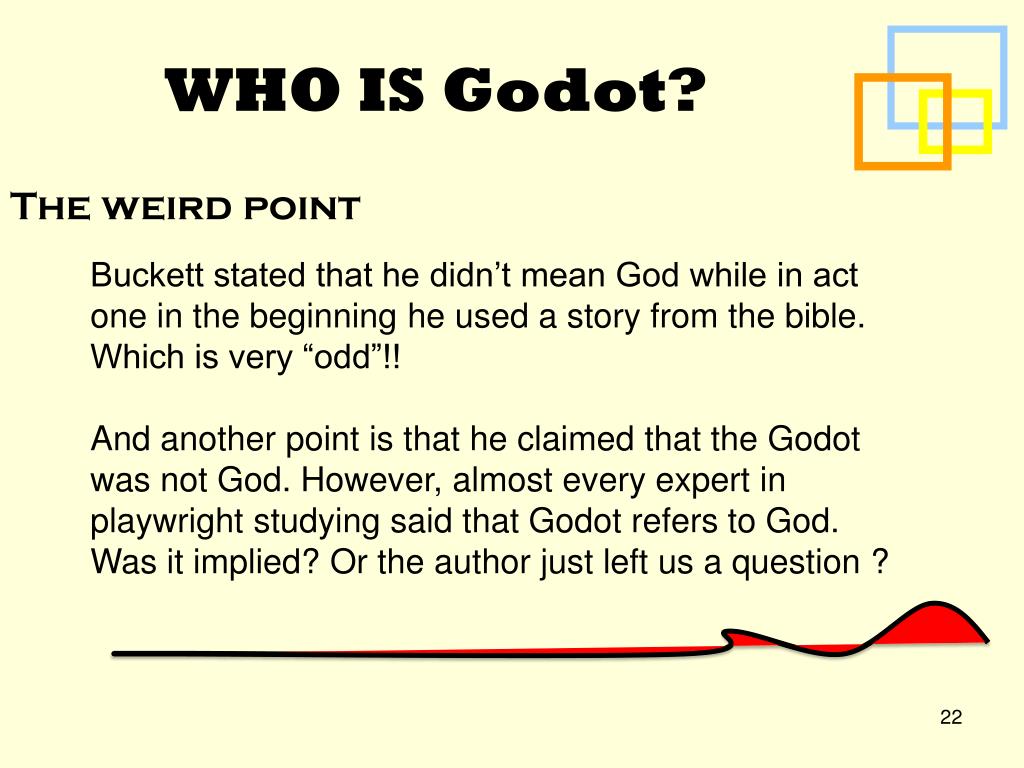 WHO IS Godot?

The weird point

Buckett stated that he didn’t mean God while in act one in the beginning he used a story from the bible. Which is very “odd”!!

And another point is that he claimed that the Godot was not God. However, almost every expert in playwright studying said that Godot refers to God. Was it implied? Or the author just left us a question ?

22